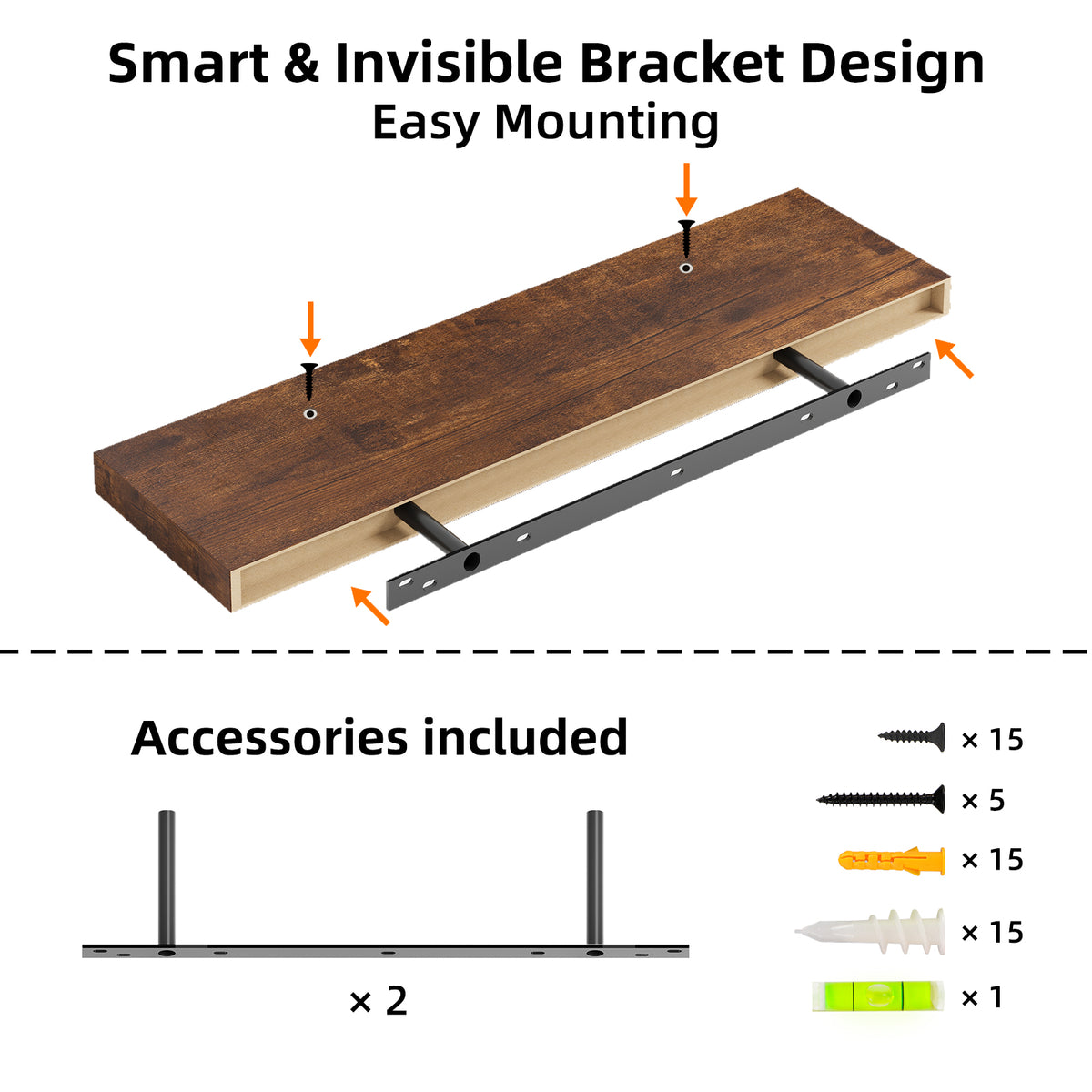 Smart & Invisible Bracket Design
Easy Mounting

Accessories included

× 2

× 15

× 5

× 15

× 15

× 1